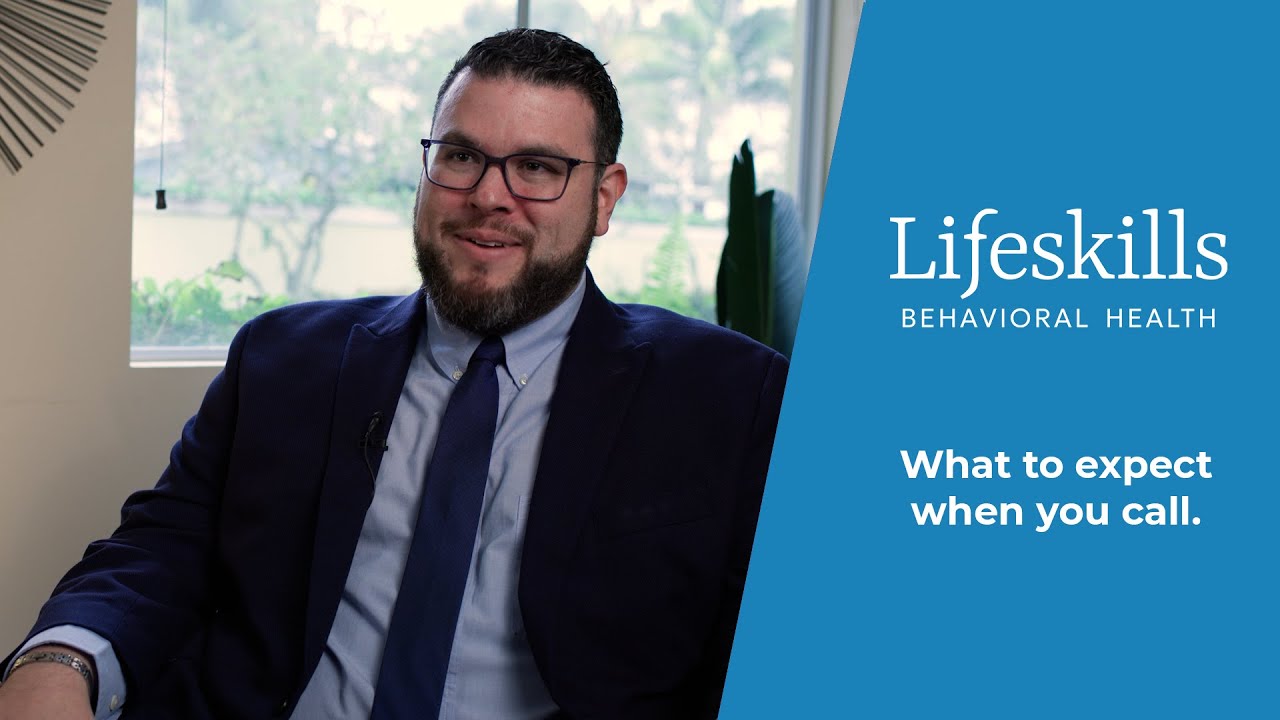 Lifeskills
BEHAVIORAL HEALTH

What to expect when you call.